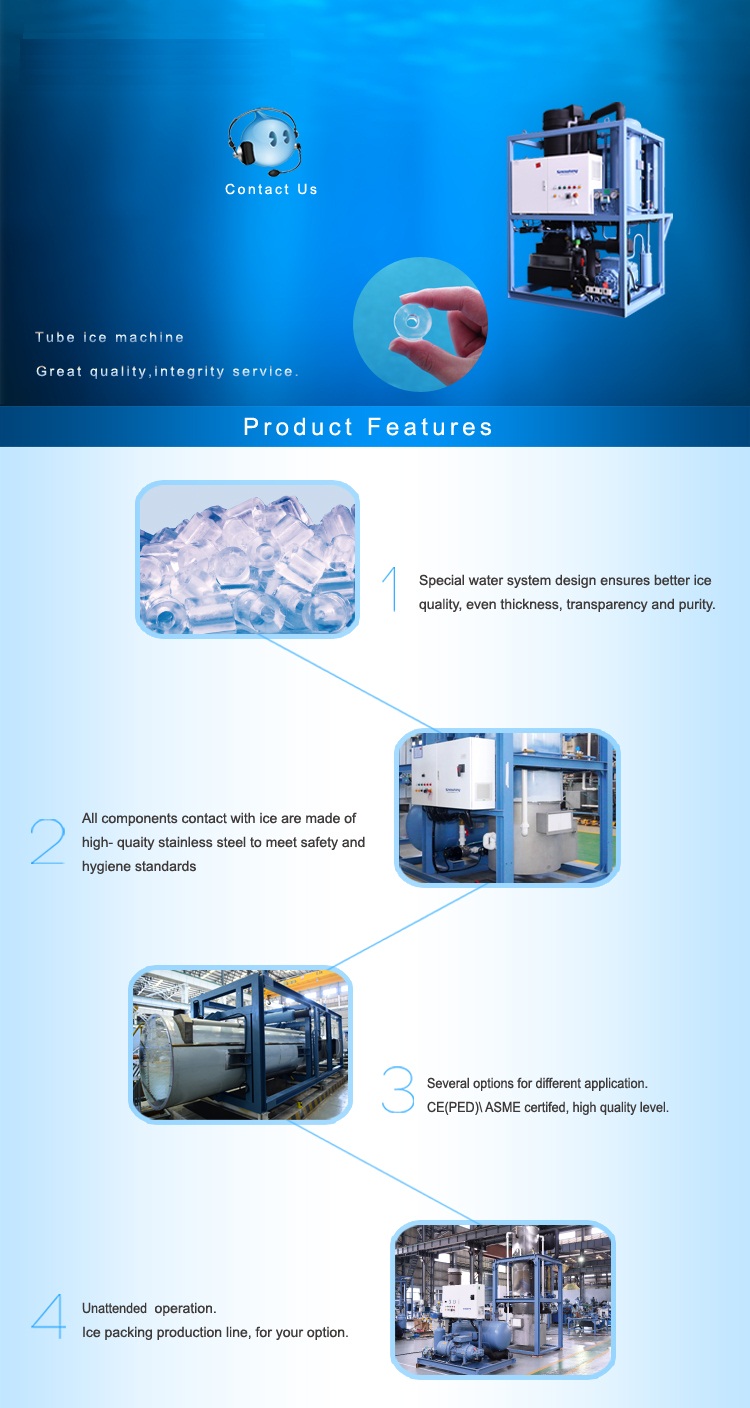 Contact Us

Tube ice machine

Great quality,integrity service.

Product Features

1

Special water system design ensures better ice quality, even thickness, transparency and purity.

2

All components contact with ice are made of high- quaity stainless steel to meet safety and hygiene standards

3

Several options for different application.
CE(PED)\ ASME certifed, high quality level.

4

Unattended operation.
Ice packing production line, for your option.